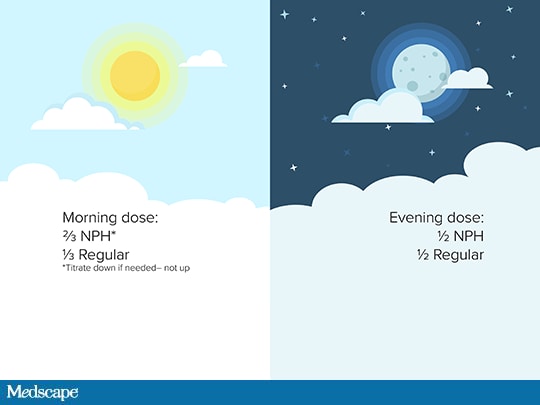 Morning dose:
⅔ NPH*
⅓ Regular
*Titrate down if needed– not up

Evening dose:
½ NPH
½ Regular

Medscape